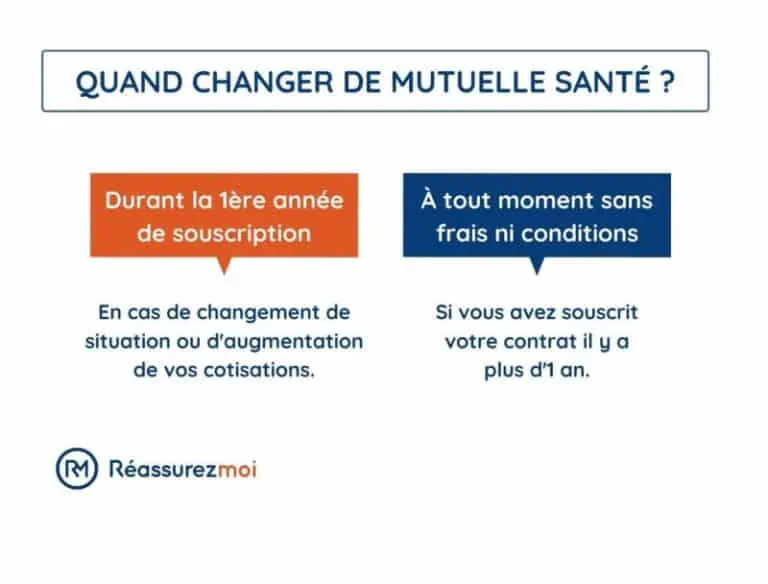 QUAND CHANGER DE MUTUELLE SANTÉ ?

Durant la 1ère année de souscription

En cas de changement de situation ou d'augmentation de vos cotisations.

À tout moment sans frais ni conditions

Si vous avez souscrit votre contrat il y a plus d'1 an.

RM Réassurezmoi